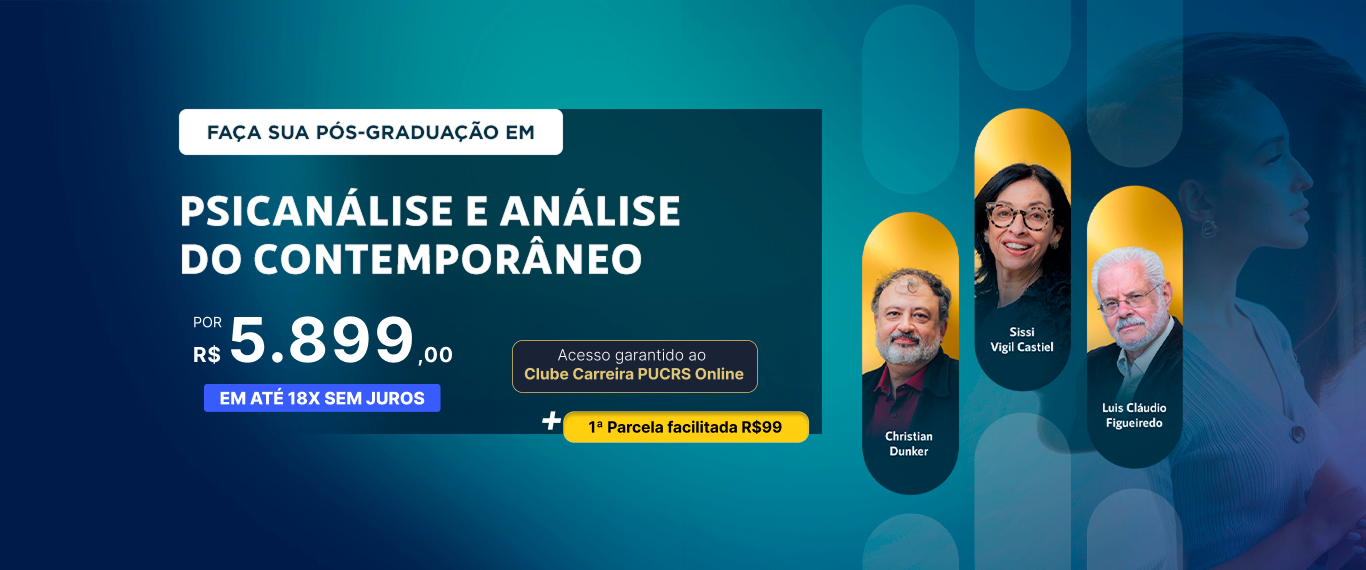 FAÇA SUA PÓS-GRADUAÇÃO EM

PSICANÁLISE E ANÁLISE DO CONTEMPORÂNEO

POR R$ 5.899,00

EM ATÉ 18X SEM JUROS

Acesso garantido ao Clube Carreira PUCRS Online

+ 1ª Parcela facilitada R$99

Christian Dunker

Sissi Vigil Castiel

Luis Cláudio Figueiredo